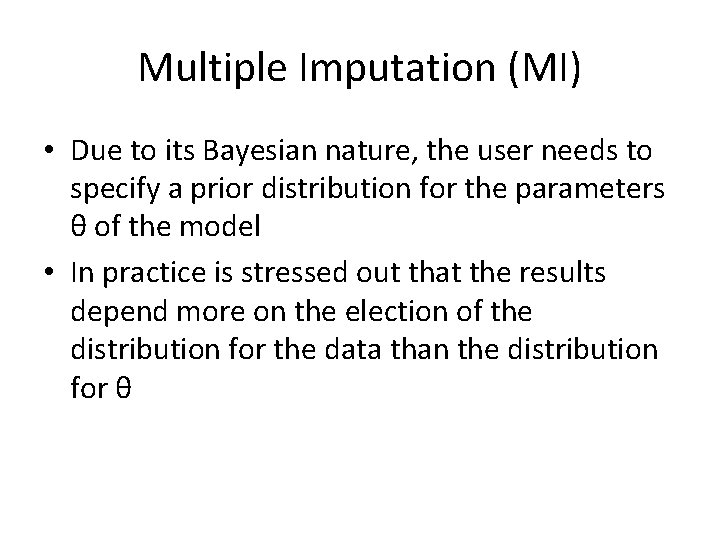 Multiple Imputation (MI)

• Due to its Bayesian nature, the user needs to specify a prior distribution for the parameters θ of the model

• In practice is stressed out that the results depend more on the election of the distribution for the data than the distribution for θ